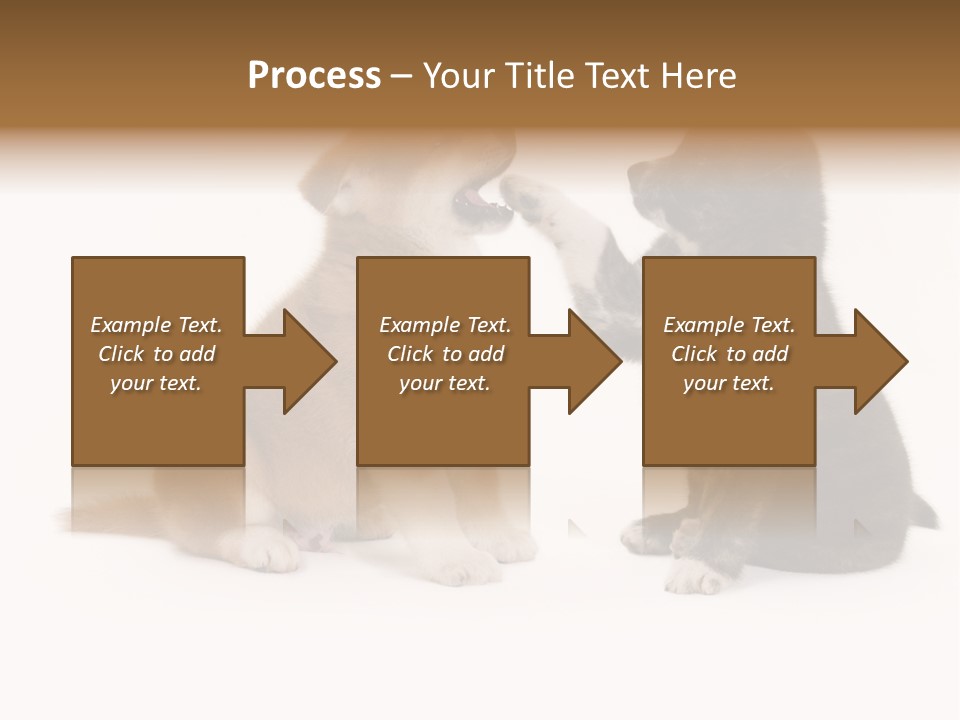 Process – Your Title Text Here

Example Text. Click to add your text.

Example Text. Click to add your text.

Example Text. Click to add your text.